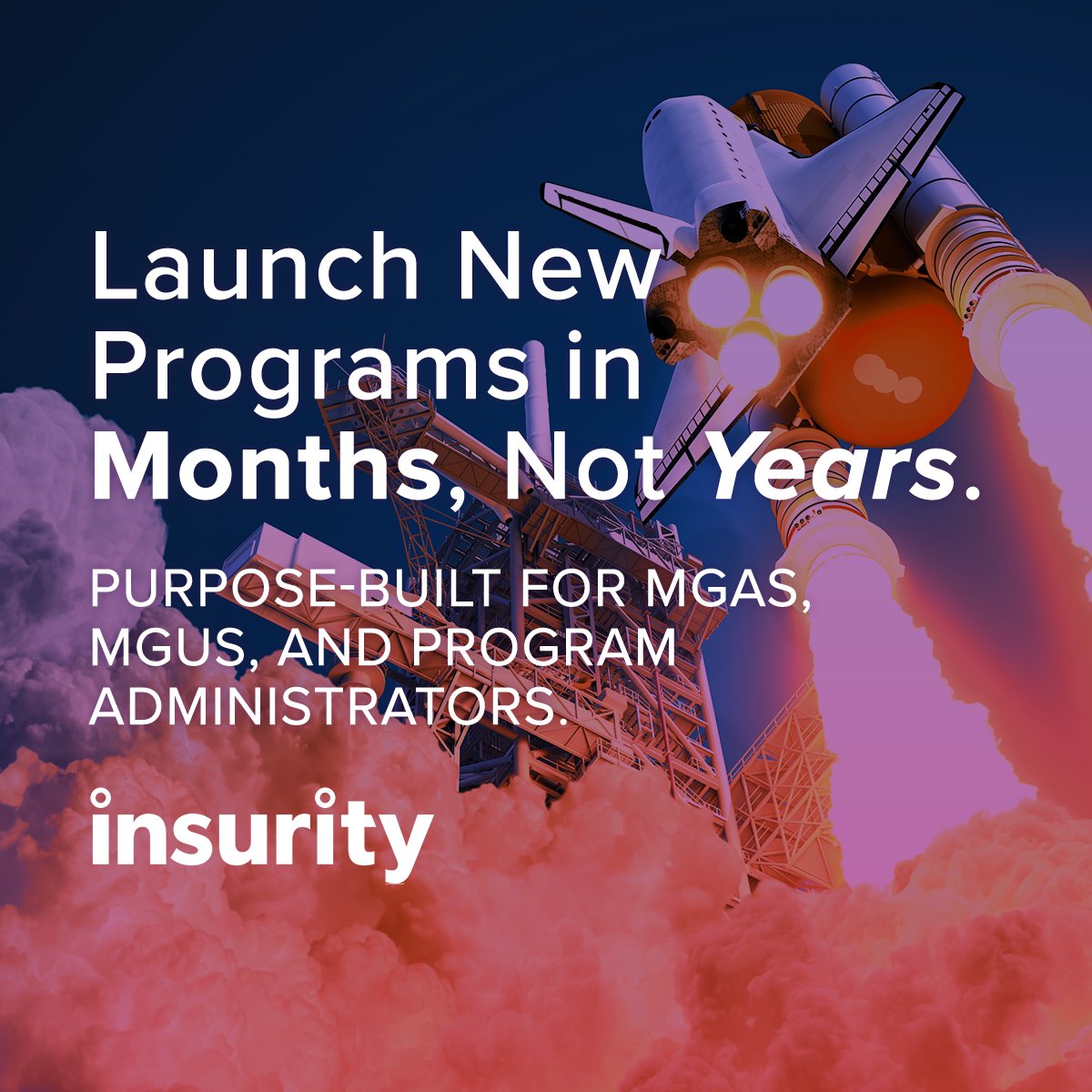 Launch New Programs in Months, Not Years.

PURPOSE-BUILT FOR MGAS, MGUS, AND PROGRAM ADMINISTRATORS.

insurity